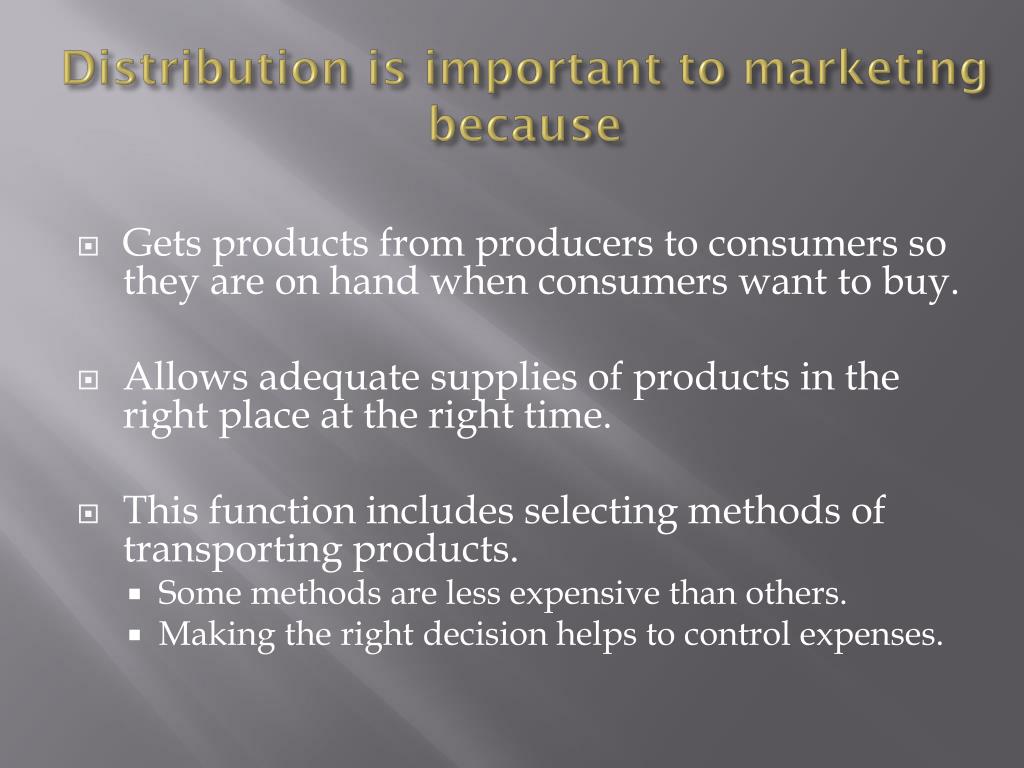 Distribution is important to marketing because

Gets products from producers to consumers so they are on hand when consumers want to buy.

Allows adequate supplies of products in the right place at the right time.

This function includes selecting methods of transporting products.

Some methods are less expensive than others.

Making the right decision helps to control expenses.